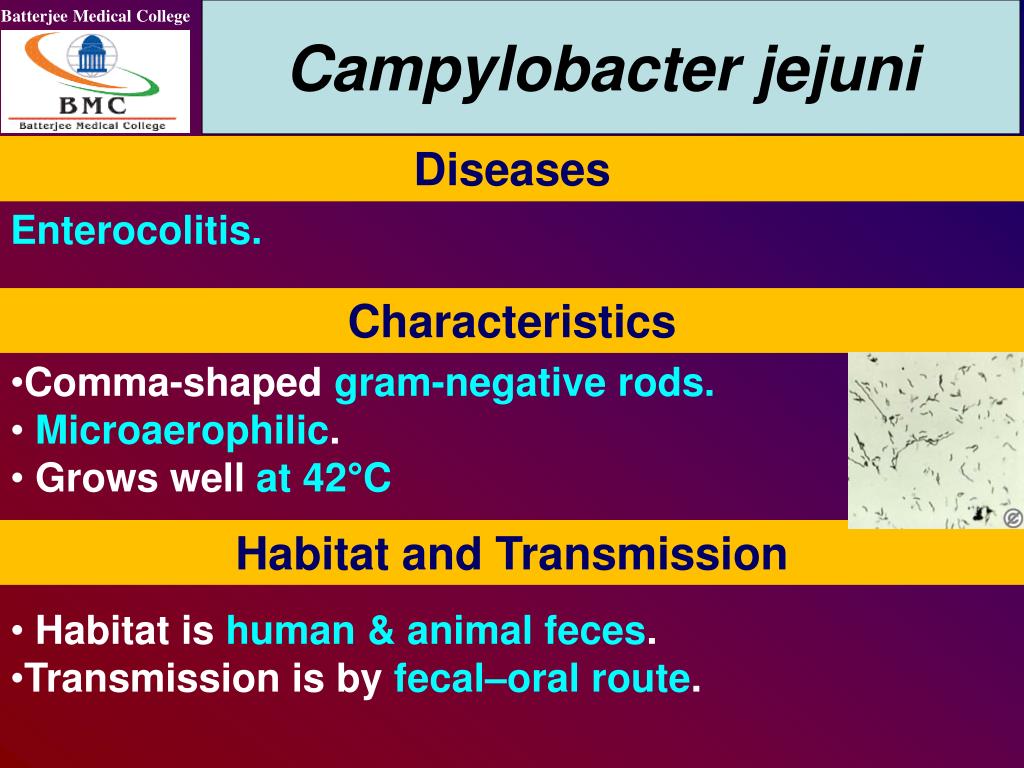 Batterjee Medical College

BMC
Batterjee Medical College

Campylobacter jejuni

Diseases

Enterocolitis.

Characteristics

•Comma-shaped gram-negative rods.
• Microaerophilic.
• Grows well at 42°C

Habitat and Transmission

• Habitat is human & animal feces.
•Transmission is by fecal–oral route.